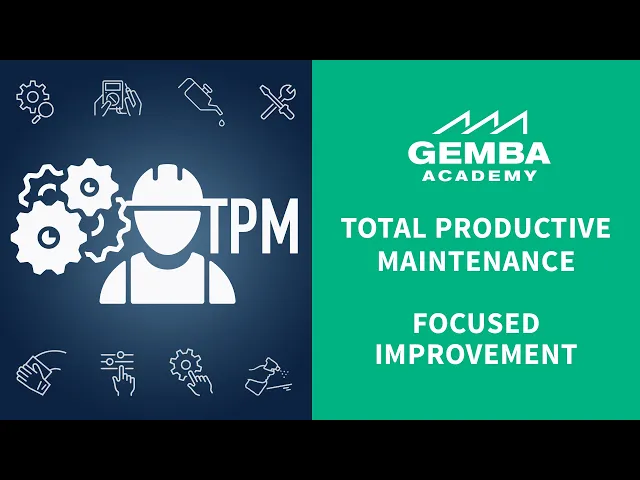 TPM

GEMBA
ACADEMY

TOTAL PRODUCTIVE MAINTENANCE

FOCUSED IMPROVEMENT